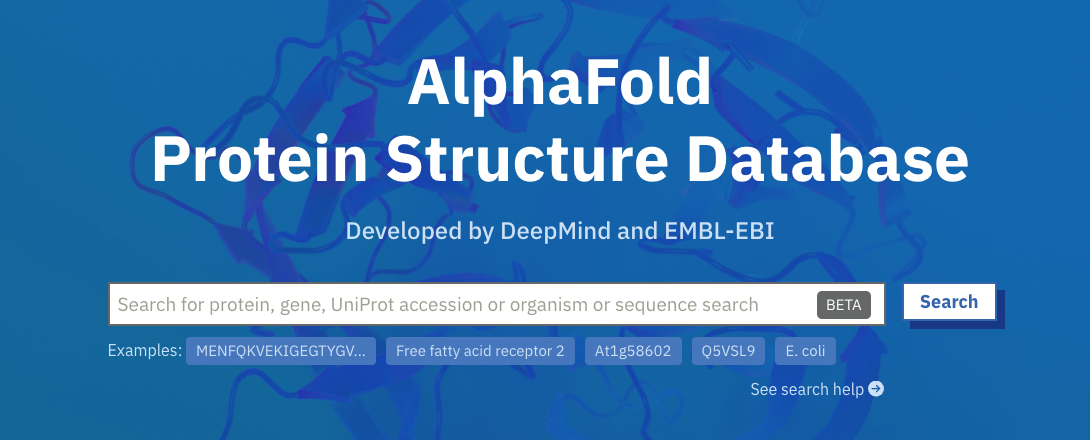 AlphaFold
Protein Structure Database

Developed by DeepMind and EMBL-EBI

Search for protein, gene, UniProt accession or organism or sequence search BETA

Search

Examples: MENFQKVEKIGEGTYGV... Free fatty acid receptor 2 At1g58602 Q5VSL9 E. coli

See search help